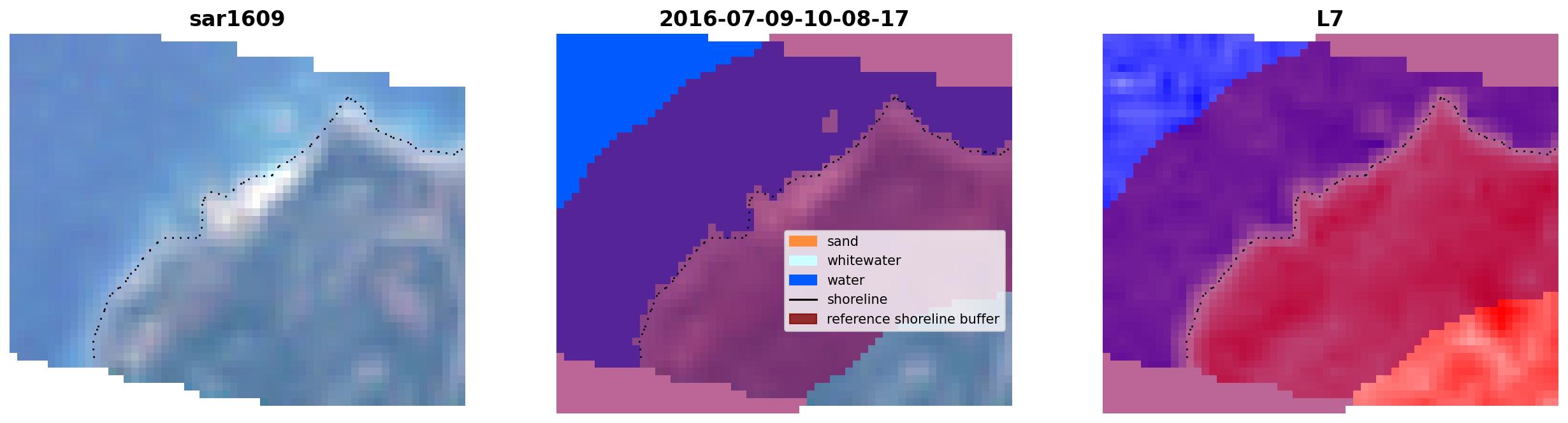 sar1609

2016-07-09-10-08-17

sand
whitewater
water
shoreline
reference shoreline buffer

L7